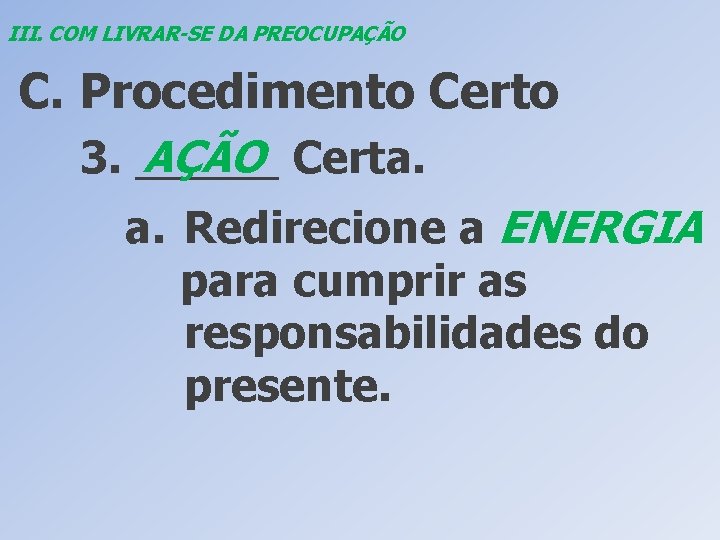 III. COM LIVRAR-SE DA PREOCUPAÇÃO

C. Procedimento Certo

3. AÇÃO Certa.

a. Redirecione a ENERGIA para cumprir as responsabilidades do presente.